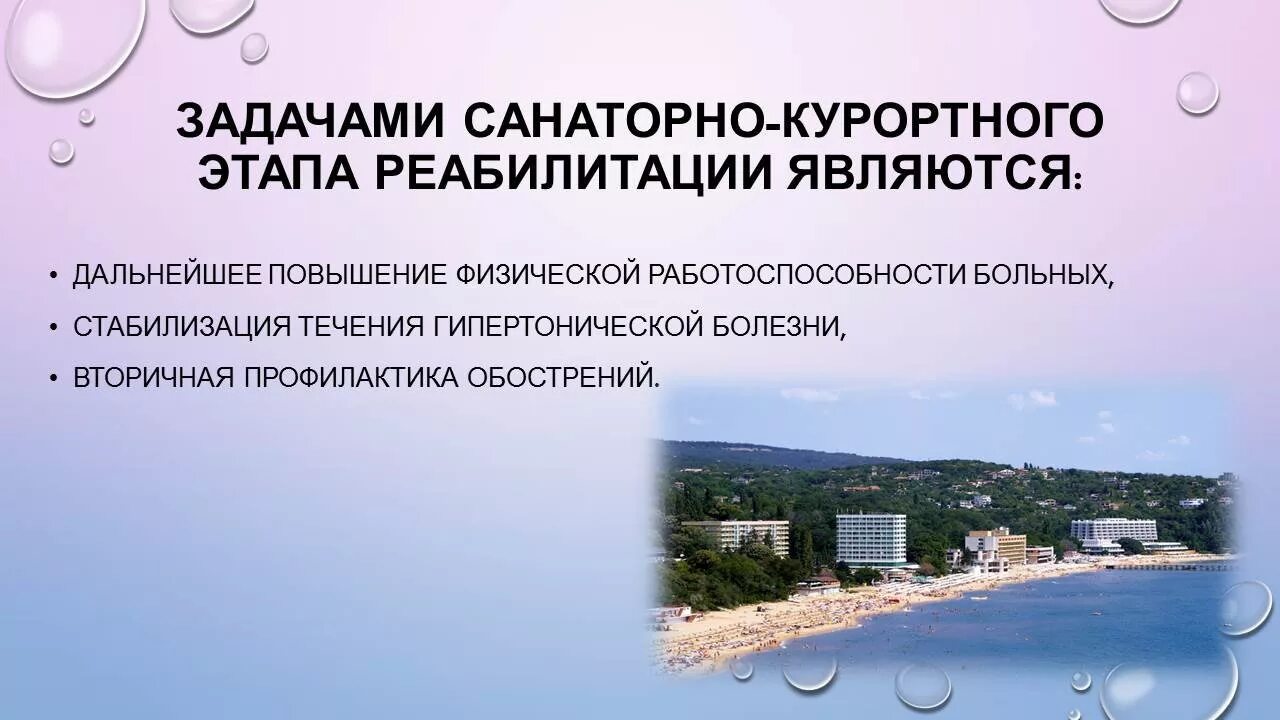 ЗАДАЧАМИ САНАТОРНО-КУРОРТНОГО ЭТАПА РЕАБИЛИТАЦИИ ЯВЛЯЮТСЯ:

• ДАЛЬНЕЙШЕЕ ПОВЫШЕНИЕ ФИЗИЧЕСКОЙ РАБОТОСПОСОБНОСТИ БОЛЬНЫХ,

• СТАБИЛИЗАЦИЯ ТЕЧЕНИЯ ГИПЕРТОНИЧЕСКОЙ БОЛЕЗНИ,

• ВТОРИЧНАЯ ПРОФИЛАКТИКА ОБОСТРЕНИЙ.